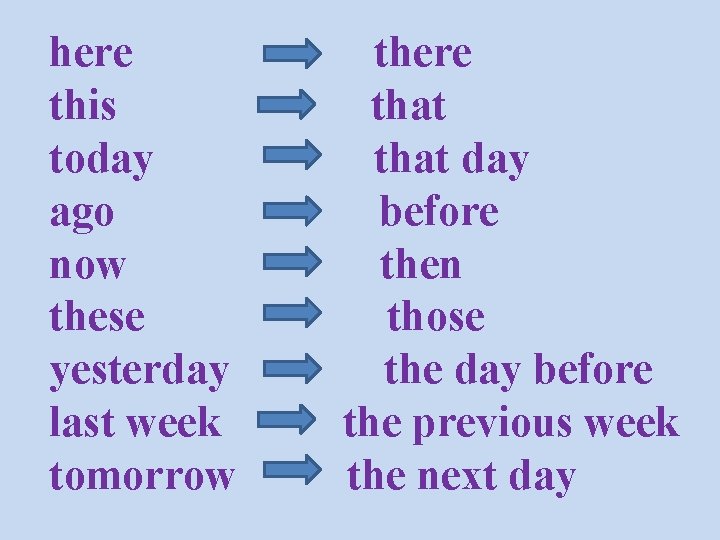 here → there
this → that
today → that day
ago → before
now → then
these → those
yesterday → the day before
last week → the previous week
tomorrow → the next day